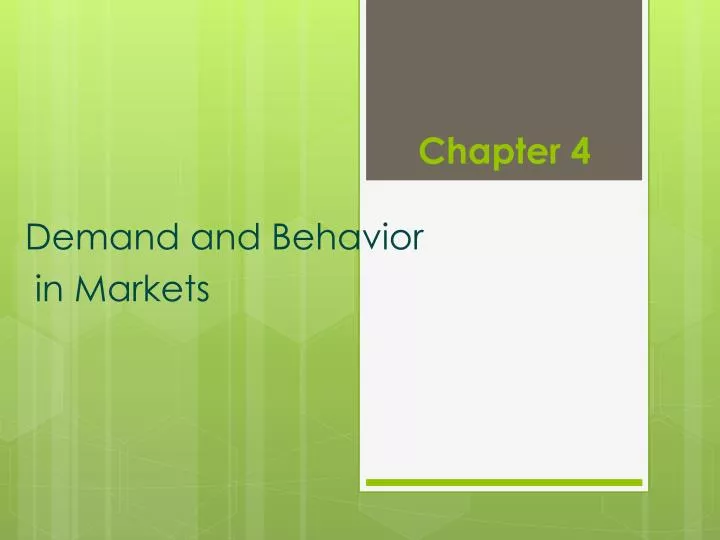 Chapter 4

Demand and Behavior in Markets